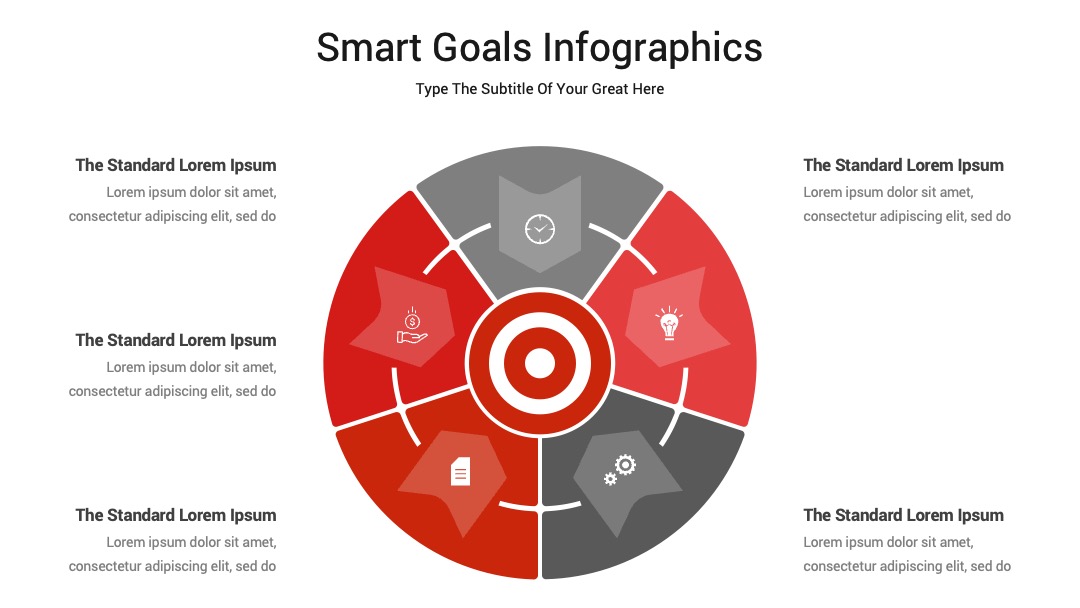 Smart Goals Infographics

Type The Subtitle Of Your Great Here

The Standard Lorem Ipsum
Lorem ipsum dolor sit amet, consectetur adipiscing elit, sed do

The Standard Lorem Ipsum
Lorem ipsum dolor sit amet, consectetur adipiscing elit, sed do

The Standard Lorem Ipsum
Lorem ipsum dolor sit amet, consectetur adipiscing elit, sed do

The Standard Lorem Ipsum
Lorem ipsum dolor sit amet, consectetur adipiscing elit, sed do

The Standard Lorem Ipsum
Lorem ipsum dolor sit amet, consectetur adipiscing elit, sed do